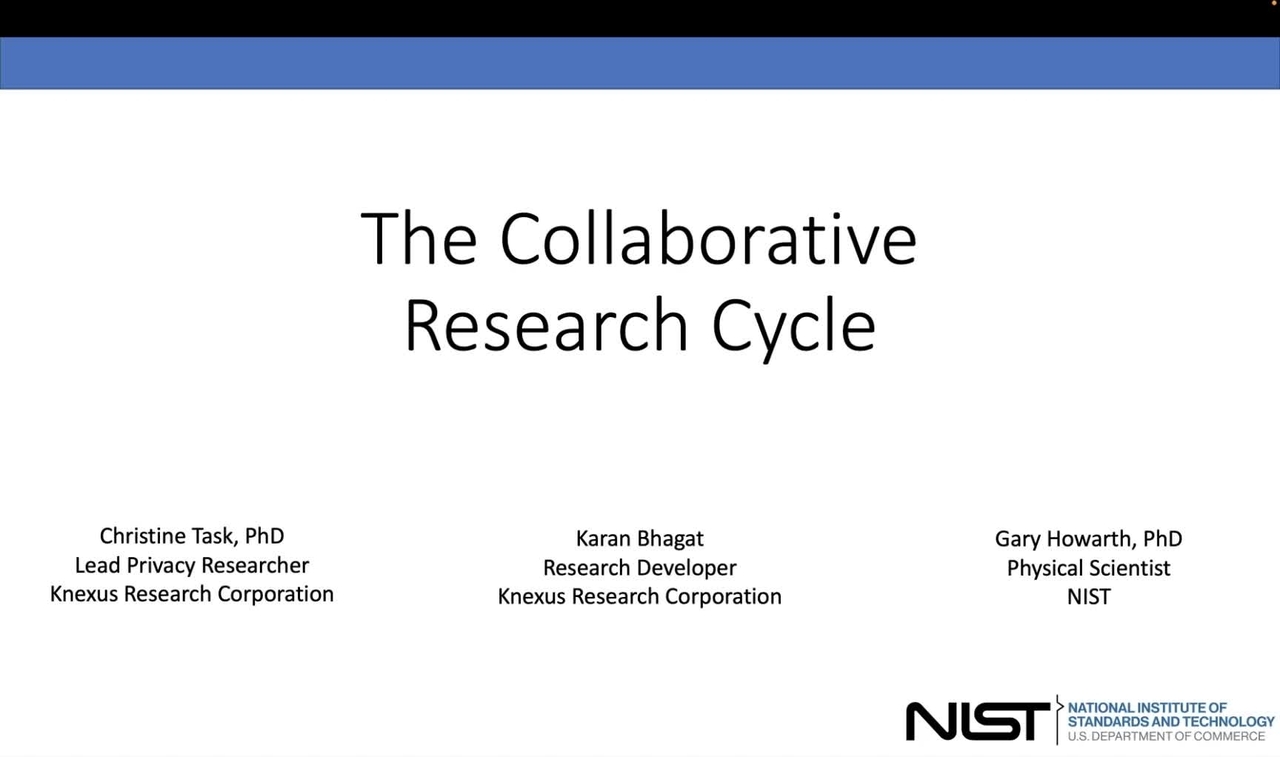 The Collaborative Research Cycle

Christine Task, PhD
Lead Privacy Researcher
Knexus Research Corporation

Karan Bhagat
Research Developer
Knexus Research Corporation

Gary Howarth, PhD
Physical Scientist
NIST

NIST NATIONAL INSTITUTE OF STANDARDS AND TECHNOLOGY
U.S. DEPARTMENT OF COMMERCE